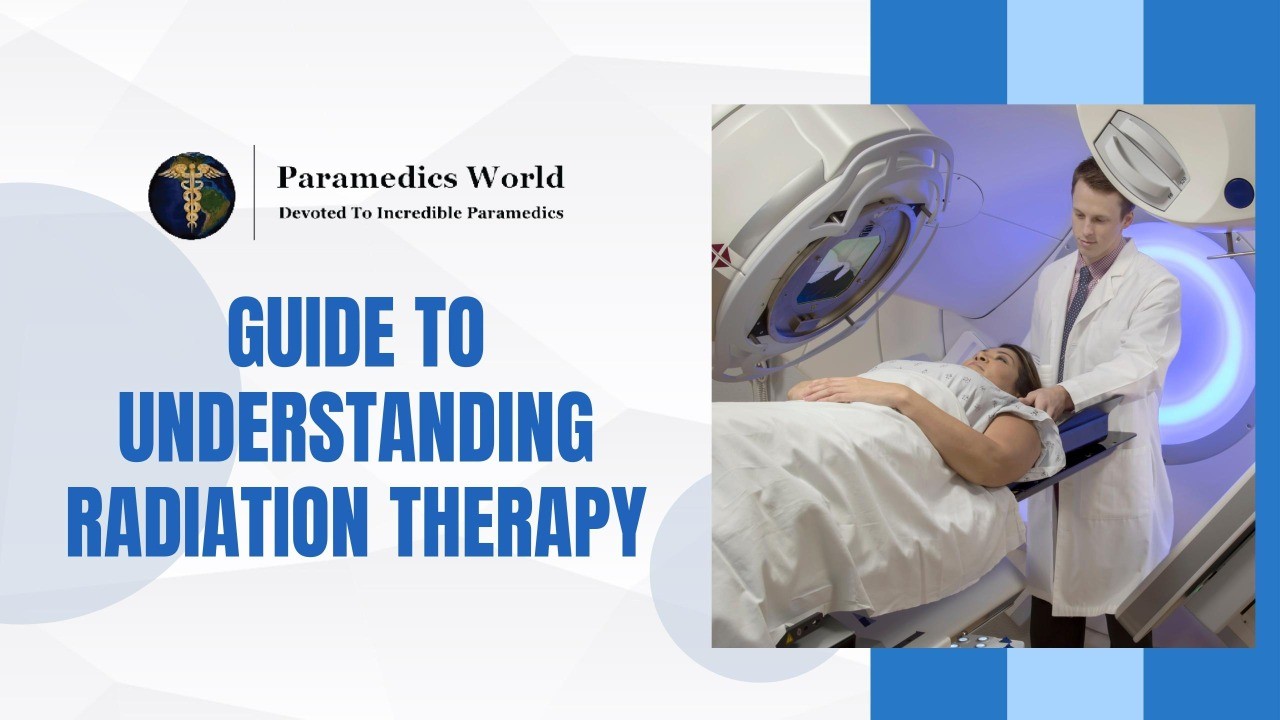 Paramedics World
Devoted To Incredible Paramedics

GUIDE TO UNDERSTANDING RADIATION THERAPY